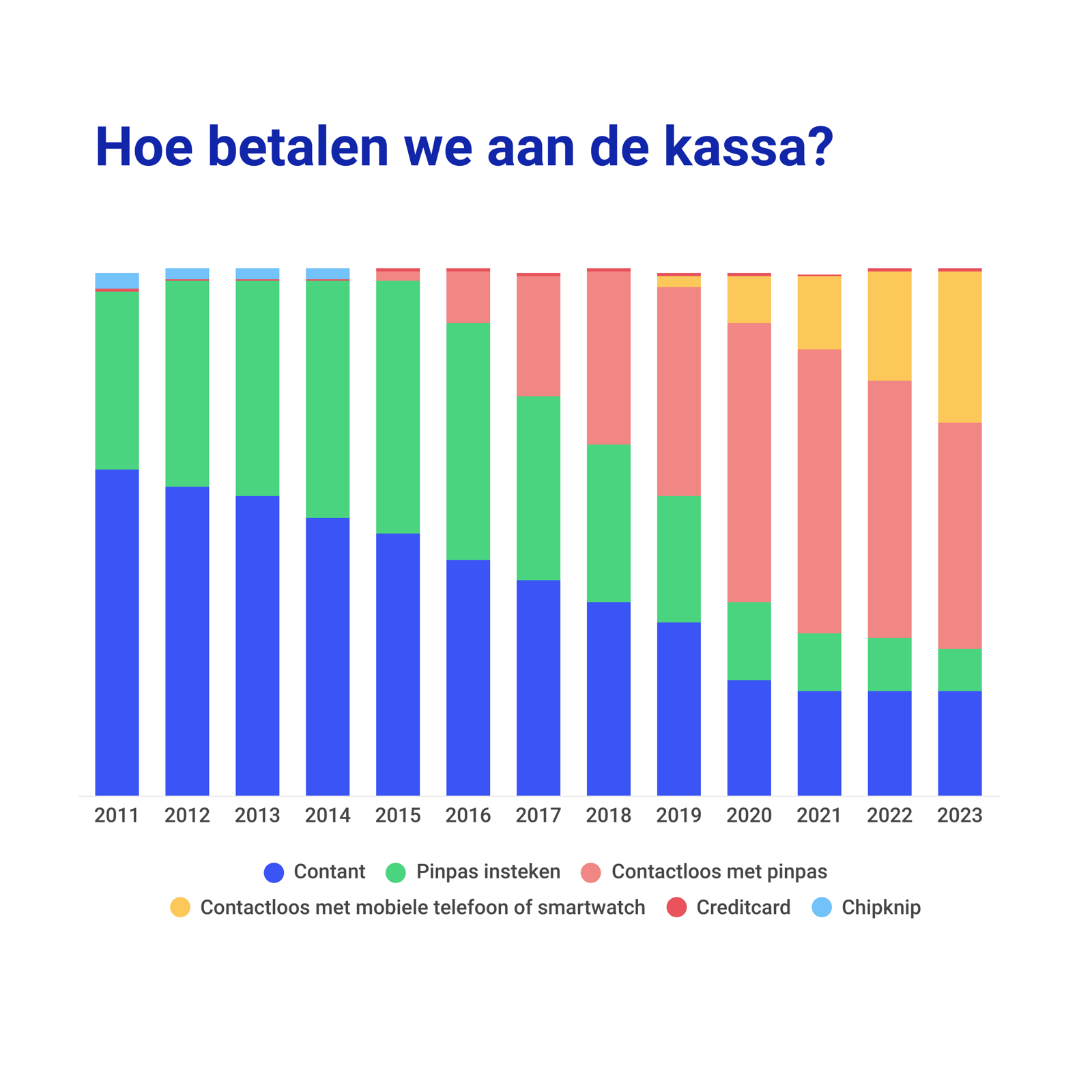 Hoe betalen we aan de kassa?

2011 2012 2013 2014 2015 2016 2017 2018 2019 2020 2021 2022 2023

Contant
Pinpas insteken
Contactloos met pinpas
Contactloos met mobiele telefoon of smartwatch
Creditcard
Chipknip